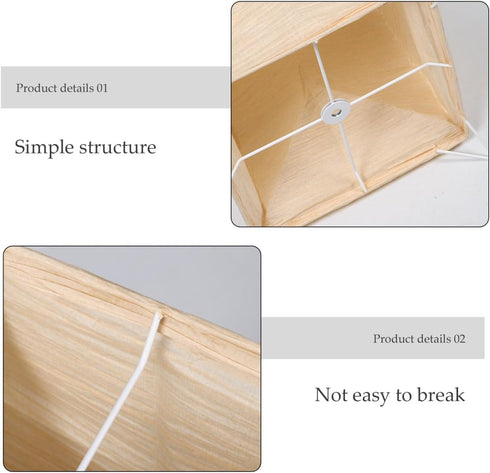 Product details 01

Simple structure

Product details 02

Not easy to break